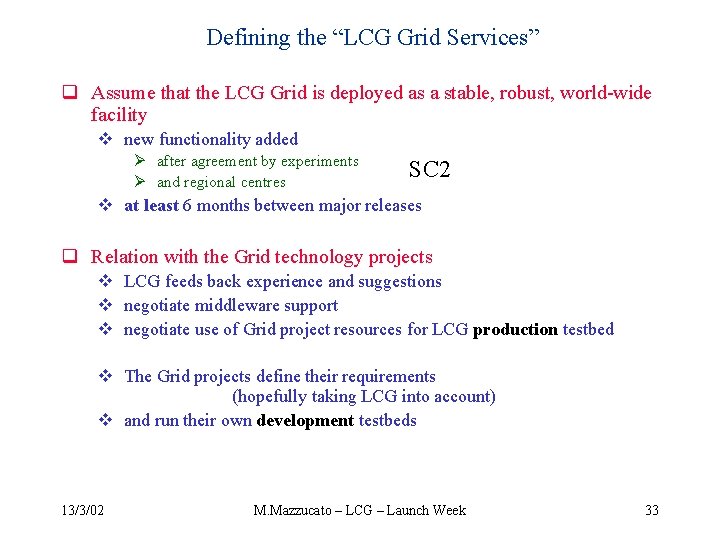 Defining the “LCG Grid Services”

❑ Assume that the LCG Grid is deployed as a stable, robust, world-wide facility
❖ new functionality added
➢ after agreement by experiments
➢ and regional centres
SC2
❖ at least 6 months between major releases

❑ Relation with the Grid technology projects
❖ LCG feeds back experience and suggestions
❖ negotiate middleware support
❖ negotiate use of Grid project resources for LCG production testbed

❖ The Grid projects define their requirements (hopefully taking LCG into account)
❖ and run their own development testbeds

13/3/02
M.Mazzucato – LCG – Launch Week
33